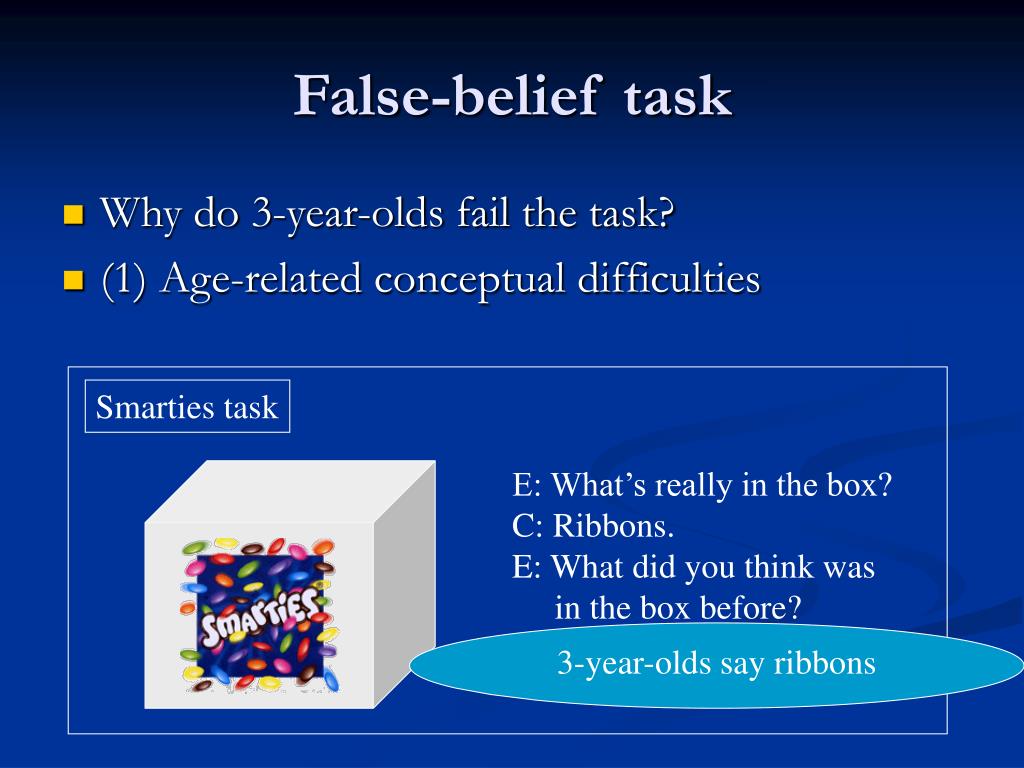 False-belief task

Why do 3-year-olds fail the task?
(1) Age-related conceptual difficulties

Smarties task

SMARTIES

E: What's really in the box?
C: Ribbons.
E: What did you think was in the box before?

3-year-olds say ribbons